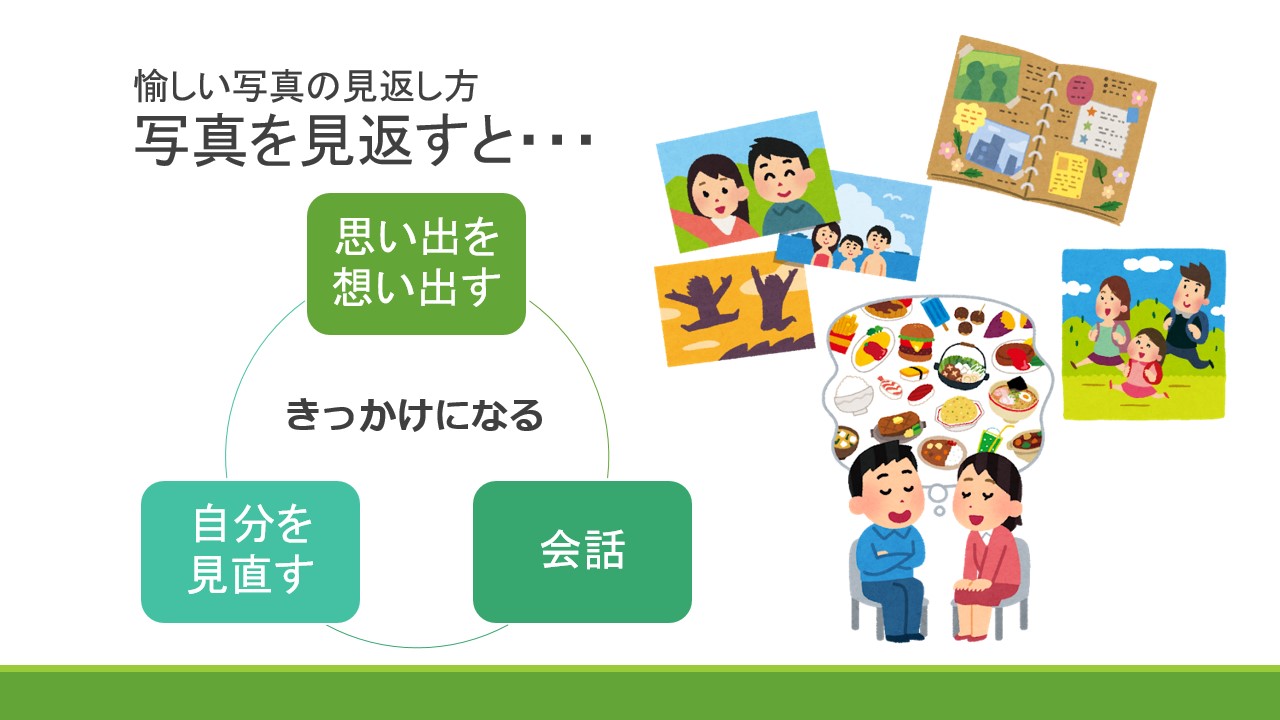 愉しい写真の見返し方
写真を見返すと･･･

思い出を想い出す

きっかけになる

自分を見直す

会話